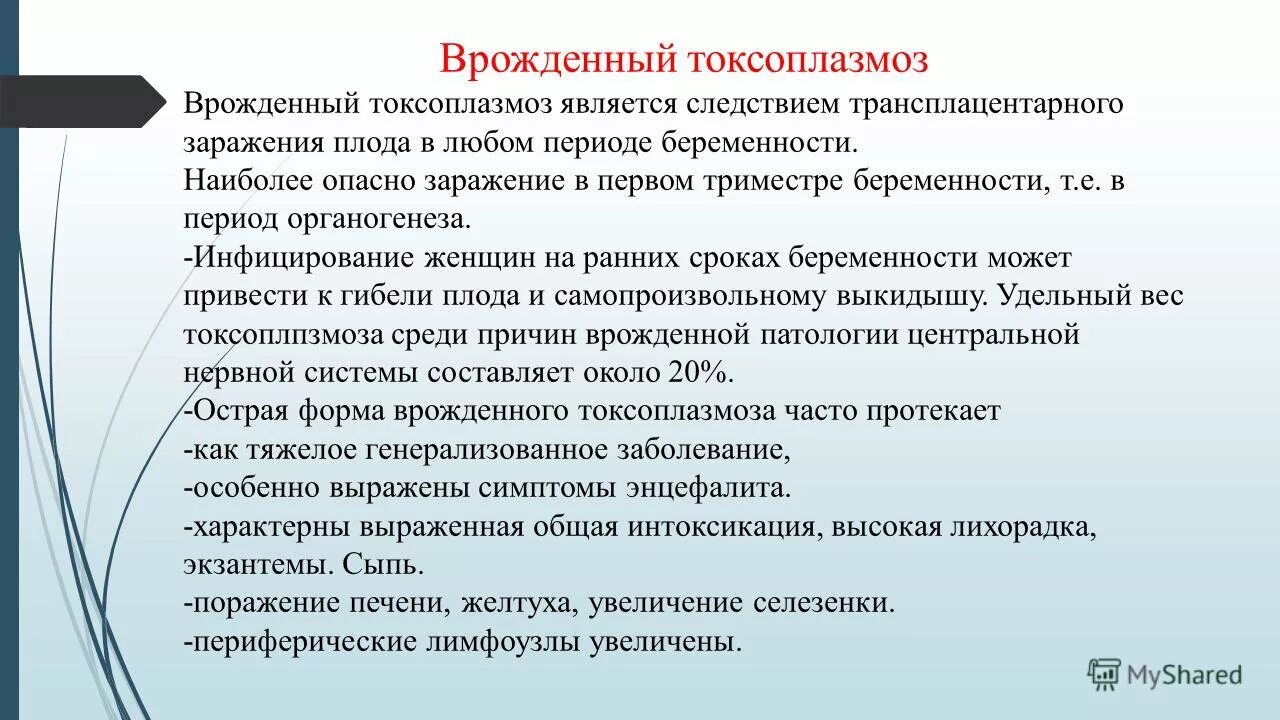 Врожденный токсоплазмоз

Врожденный токсоплазмоз является следствием трансплацентарного заражения плода в любом периоде беременности.
Наиболее опасно заражение в первом триместре беременности, т.е. в период органогенеза.
-Инфицирование женщин на ранних сроках беременности может привести к гибели плода и самопроизвольному выкидышу. Удельный вес токсоплпзмоза среди причин врожденной патологии центральной нервной системы составляет около 20%.
-Острая форма врожденного токсоплазмоза часто протекает
-как тяжелое генерализованное заболевание,
-особенно выражены симптомы энцефалита.
-характерны выраженная общая интоксикация, высокая лихорадка, экзантемы. Сыпь.
-поражение печени, желтуха, увеличение селезенки.
-периферические лимфоузлы увеличены.

MyShared